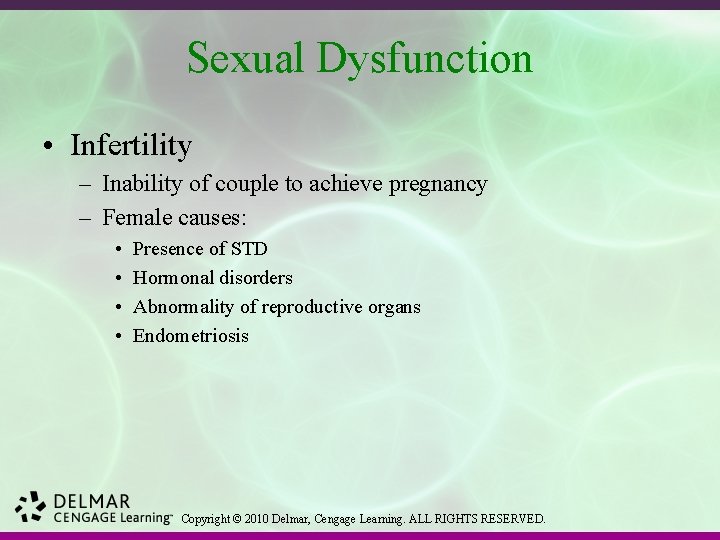 Sexual Dysfunction

• Infertility
– Inability of couple to achieve pregnancy
– Female causes:
• Presence of STD
• Hormonal disorders
• Abnormality of reproductive organs
• Endometriosis

DELMAR
CENGAGE Learning™ Copyright © 2010 Delmar, Cengage Learning. ALL RIGHTS RESERVED.